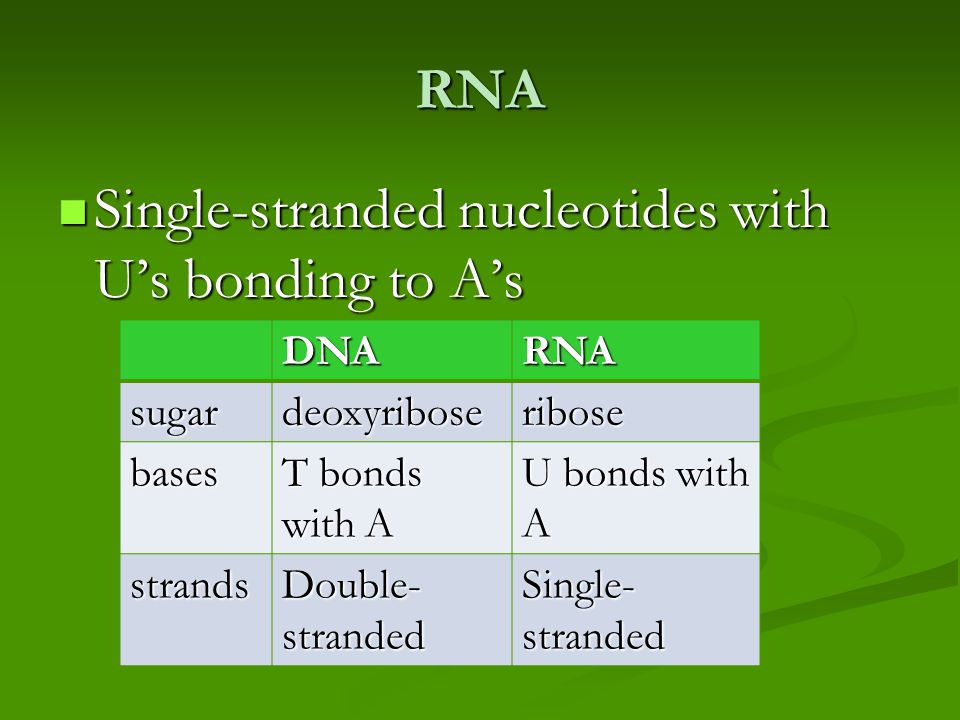 RNA

Single-stranded nucleotides with U’s bonding to A’s

|  | DNA | RNA |
|---|---|---|
| sugar | deoxyribose | ribose |
| bases | T bonds with A | U bonds with A |
| strands | Double-stranded | Single-stranded |